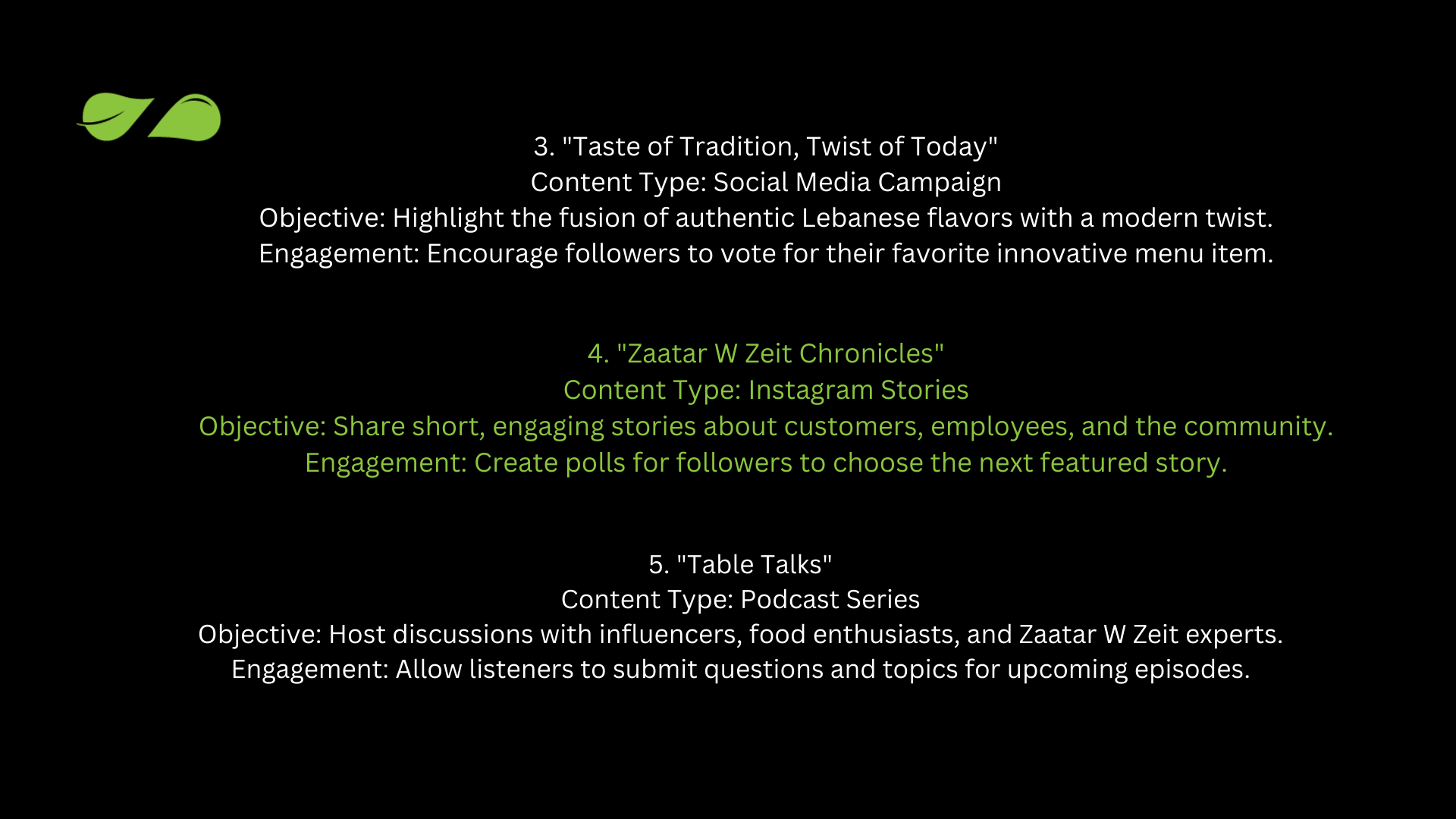 3. "Taste of Tradition, Twist of Today"
Content Type: Social Media Campaign
Objective: Highlight the fusion of authentic Lebanese flavors with a modern twist.
Engagement: Encourage followers to vote for their favorite innovative menu item.

4. "Zaatar W Zeit Chronicles"
Content Type: Instagram Stories
Objective: Share short, engaging stories about customers, employees, and the community.
Engagement: Create polls for followers to choose the next featured story.

5. "Table Talks"
Content Type: Podcast Series
Objective: Host discussions with influencers, food enthusiasts, and Zaatar W Zeit experts.
Engagement: Allow listeners to submit questions and topics for upcoming episodes.